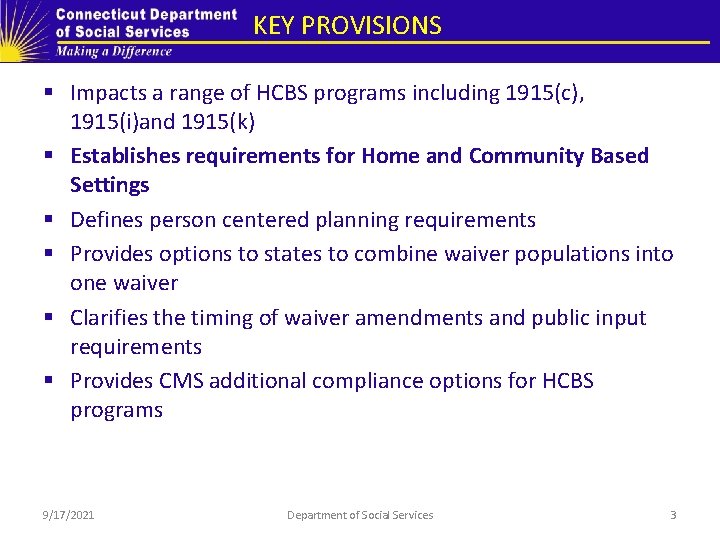 Connecticut Department of Social Services
Making a Difference

KEY PROVISIONS

▪ Impacts a range of HCBS programs including 1915(c), 1915(i)and 1915(k)
▪ Establishes requirements for Home and Community Based Settings
▪ Defines person centered planning requirements
▪ Provides options to states to combine waiver populations into one waiver
▪ Clarifies the timing of waiver amendments and public input requirements
▪ Provides CMS additional compliance options for HCBS programs

9/17/2021 Department of Social Services 3